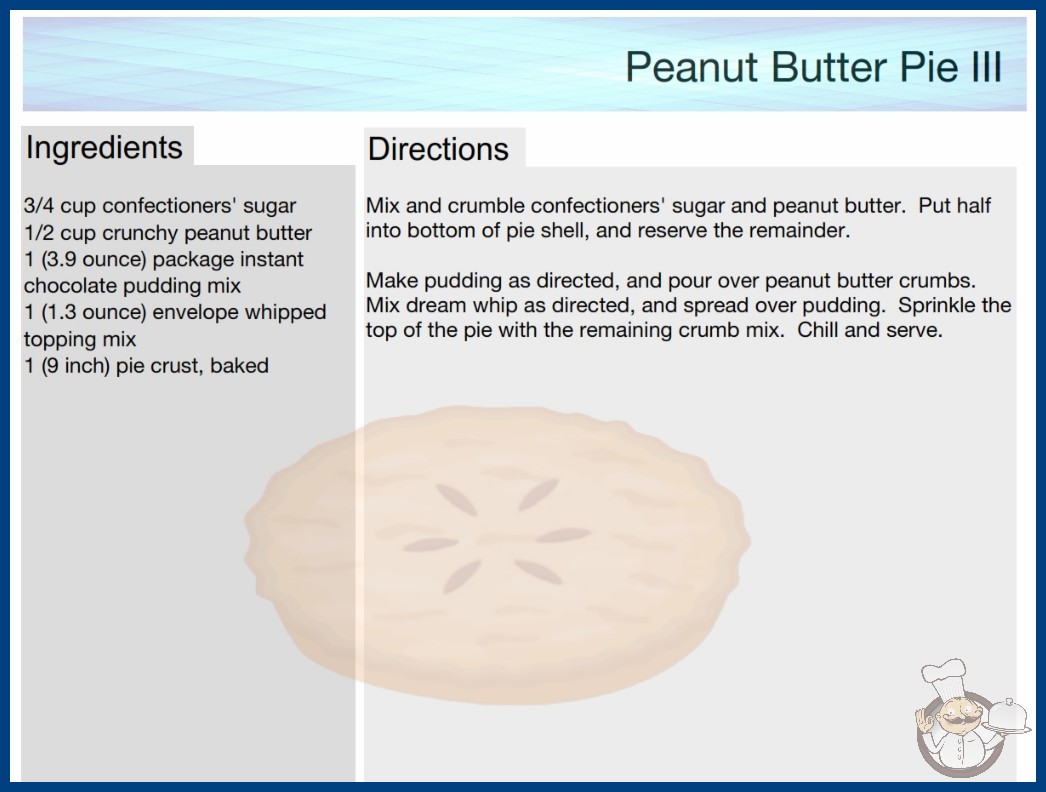 Peanut Butter Pie III

Ingredients

3/4 cup confectioners' sugar
1/2 cup crunchy peanut butter
1 (3.9 ounce) package instant chocolate pudding mix
1 (1.3 ounce) envelope whipped topping mix
1 (9 inch) pie crust, baked

Directions

Mix and crumble confectioners' sugar and peanut butter. Put half into bottom of pie shell, and reserve the remainder.

Make pudding as directed, and pour over peanut butter crumbs. Mix dream whip as directed, and spread over pudding. Sprinkle the top of the pie with the remaining crumb mix. Chill and serve.